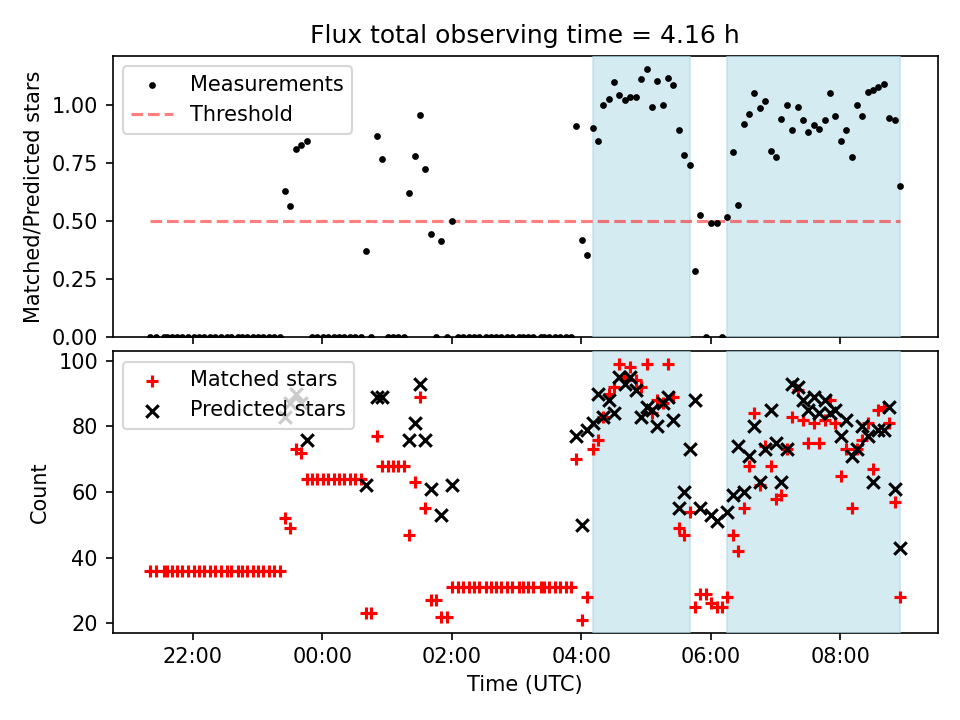 Flux total observing time = 4.16 h

Measurements
Threshold

Matched/Predicted stars

1.00
0.75
0.50
0.25
0.00

Matched stars
Predicted stars

Count

100
80
60
40
20

22:00
00:00
02:00
04:00
06:00
08:00

Time (UTC)